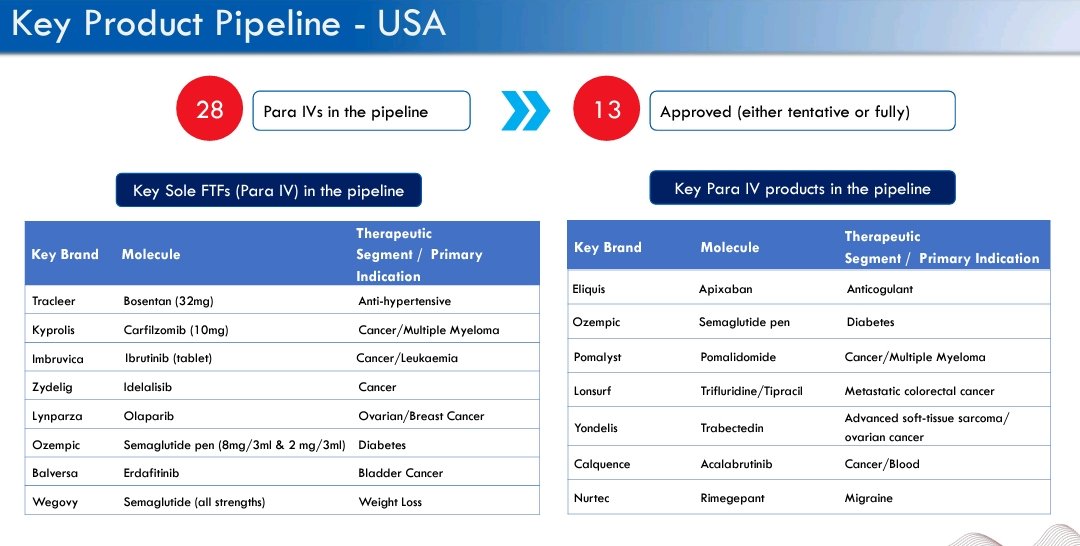 Key Product Pipeline - USA

28 Para IVs in the pipeline

13 Approved (either tentative or fully)

Key Sole FTFs (Para IV) in the pipeline

| Key Brand | Molecule | Therapeutic Segment / Primary Indication |
|---|---|---|
| Tracleer | Bosentan (32mg) | Anti-hypertensive |
| Kyprolis | Carfilzomib (10mg) | Cancer/Multiple Myeloma |
| Imbruvica | Ibrutinib (tablet) | Cancer/Leukaemia |
| Zydelig | Idelalisib | Cancer |
| Lynparza | Olaparib | Ovarian/Breast Cancer |
| Ozempic | Semaglutide pen (8mg/3ml & 2 mg/3ml) | Diabetes |
| Balversa | Erdafitinib | Bladder Cancer |
| Wegovy | Semaglutide (all strengths) | Weight Loss |

Key Para IV products in the pipeline

| Key Brand | Molecule | Therapeutic Segment / Primary Indication |
|---|---|---|
| Eliquis | Apixaban | Anticogulant |
| Ozempic | Semaglutide pen | Diabetes |
| Pomalyst | Pomalidomide | Cancer/Multiple Myeloma |
| Lonsurf | Trifluridine/Tipracil | Metastatic colorectal cancer |
| Yondelis | Trabectedin | Advanced soft-tissue sarcoma/ ovarian cancer |
| Calquence | Acalabrutinib | Cancer/Blood |
| Nurtec | Rimegepant | Migraine |